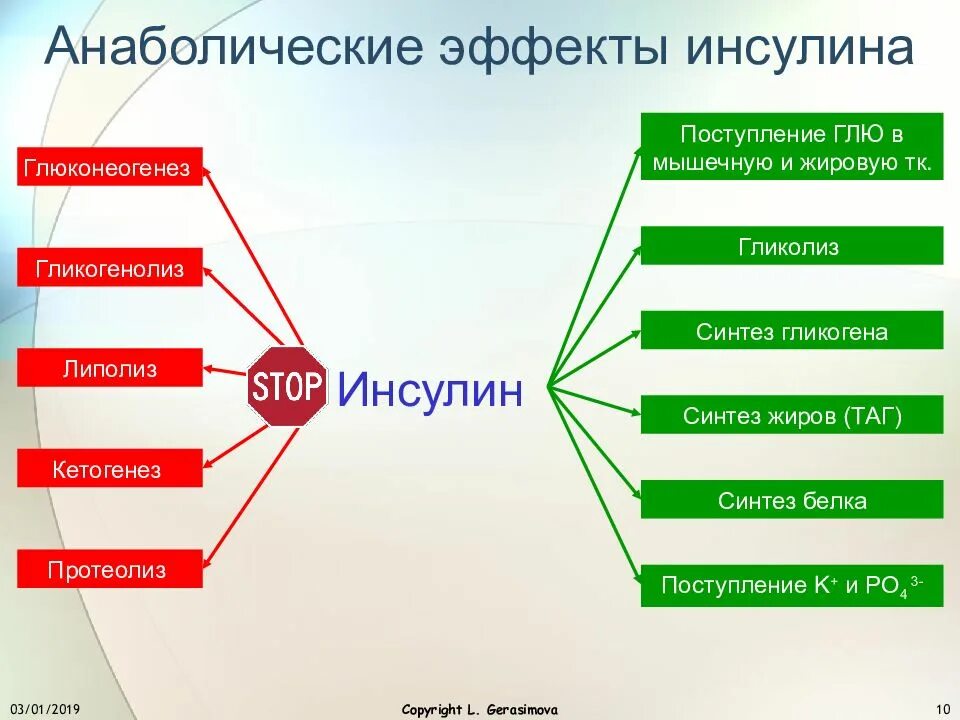 Анаболические эффекты инсулина

Глюконеогенез

Гликогенолиз

Липолиз

Кетогенез

Протеолиз

STOP

Инсулин

Поступление ГЛЮ в мышечную и жировую тк.

Гликолиз

Синтез гликогена

Синтез жиров (ТАГ)

Синтез белка

Поступление $K^+$ и $PO_4^{3-}$

03/01/2019

Copyright L. Gerasimova

10